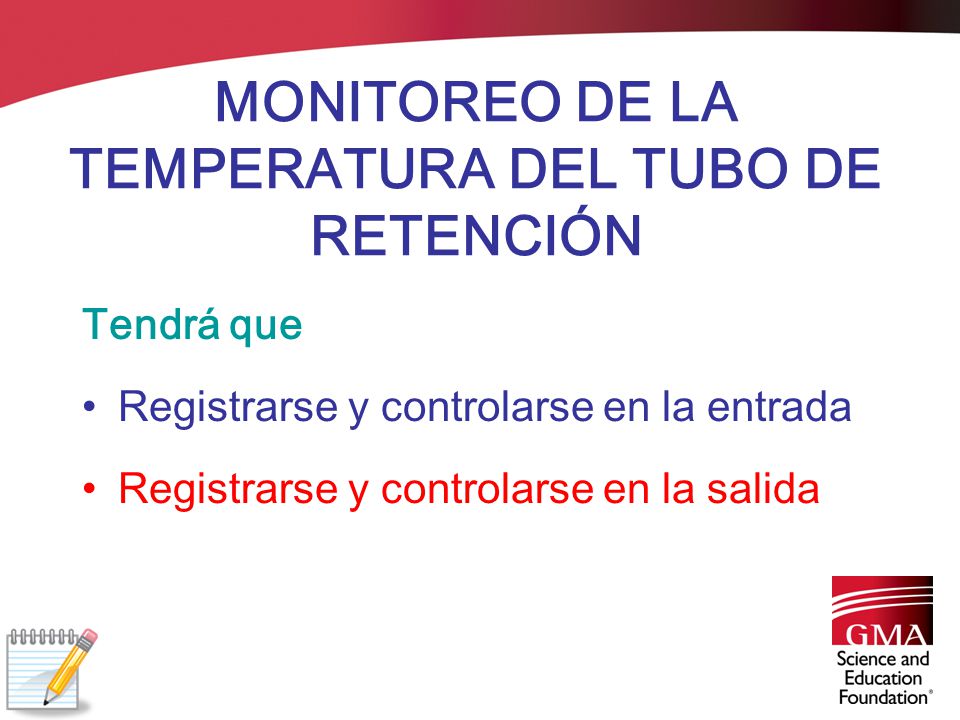 MONITOREO DE LA TEMPERATURA DEL TUBO DE RETENCIÓN

Tendrá que

• Registrarse y controlarse en la entrada

• Registrarse y controlarse en la salida

GMA
Science and Education Foundation®